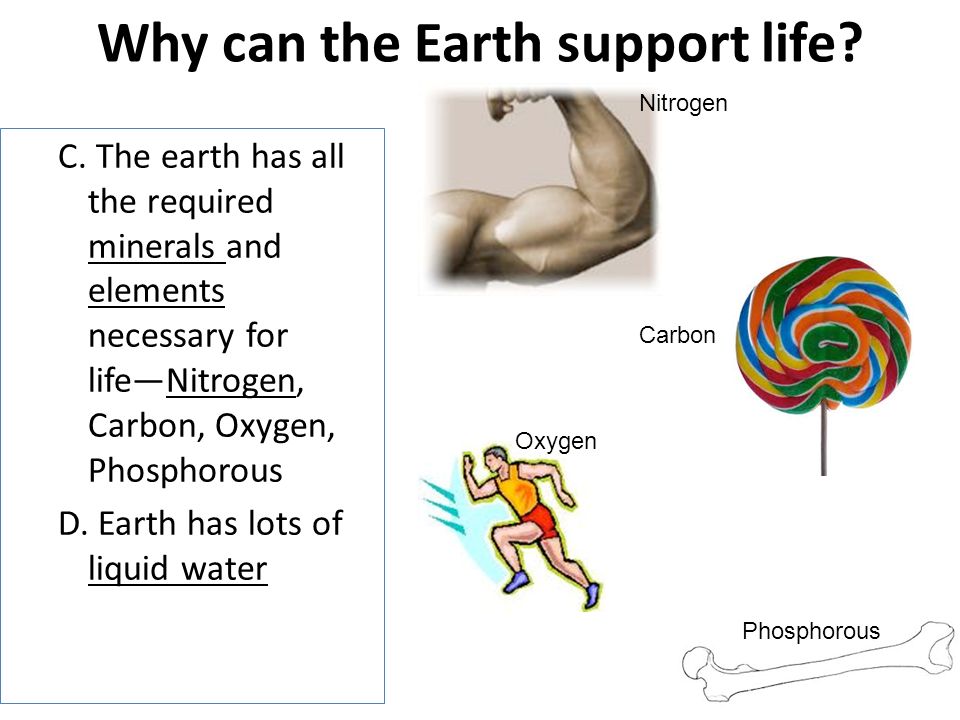 Why can the Earth support life?

C. The earth has all the required minerals and elements necessary for life—Nitrogen, Carbon, Oxygen, Phosphorous

D. Earth has lots of liquid water

Nitrogen

Carbon

Oxygen

Phosphorous